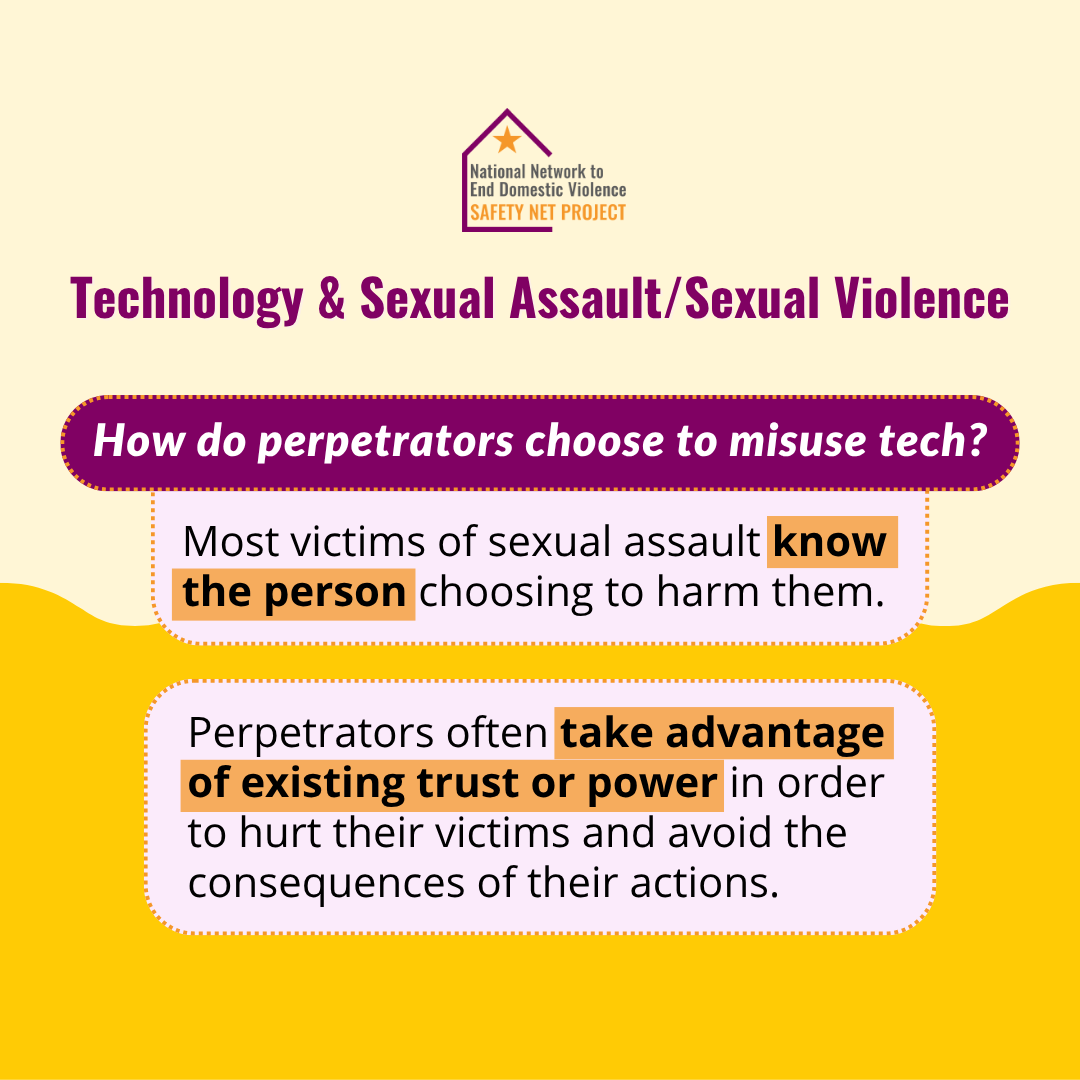 National Network to
End Domestic Violence
SAFETY NET PROJECT

Technology & Sexual Assault/Sexual Violence

How do perpetrators choose to misuse tech?

Most victims of sexual assault know the person choosing to harm them.

Perpetrators often take advantage of existing trust or power in order to hurt their victims and avoid the consequences of their actions.